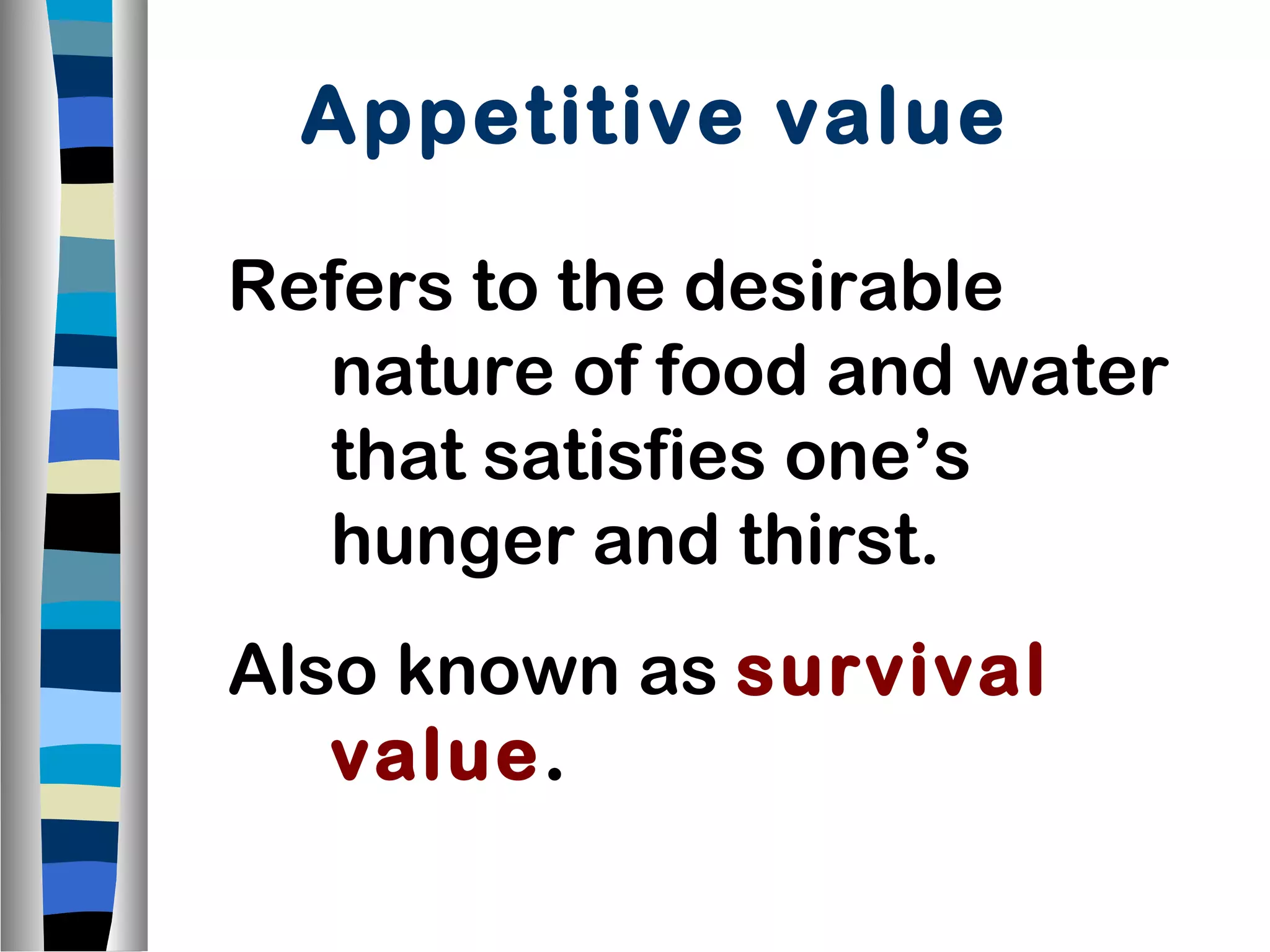 Appetitive value

Refers to the desirable nature of food and water that satisfies one’s hunger and thirst.

Also known as survival value.